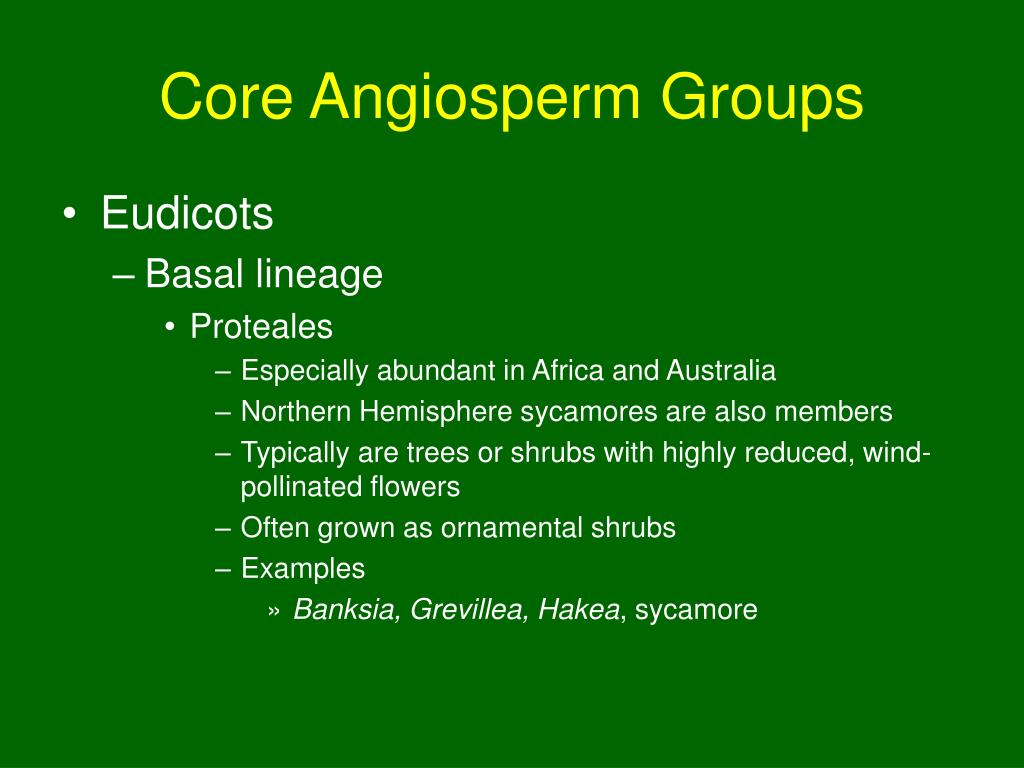 Core Angiosperm Groups

• Eudicots
– Basal lineage
• Proteales
– Especially abundant in Africa and Australia
– Northern Hemisphere sycamores are also members
– Typically are trees or shrubs with highly reduced, wind-pollinated flowers
– Often grown as ornamental shrubs
– Examples
» Banksia, Grevillea, Hakea, sycamore